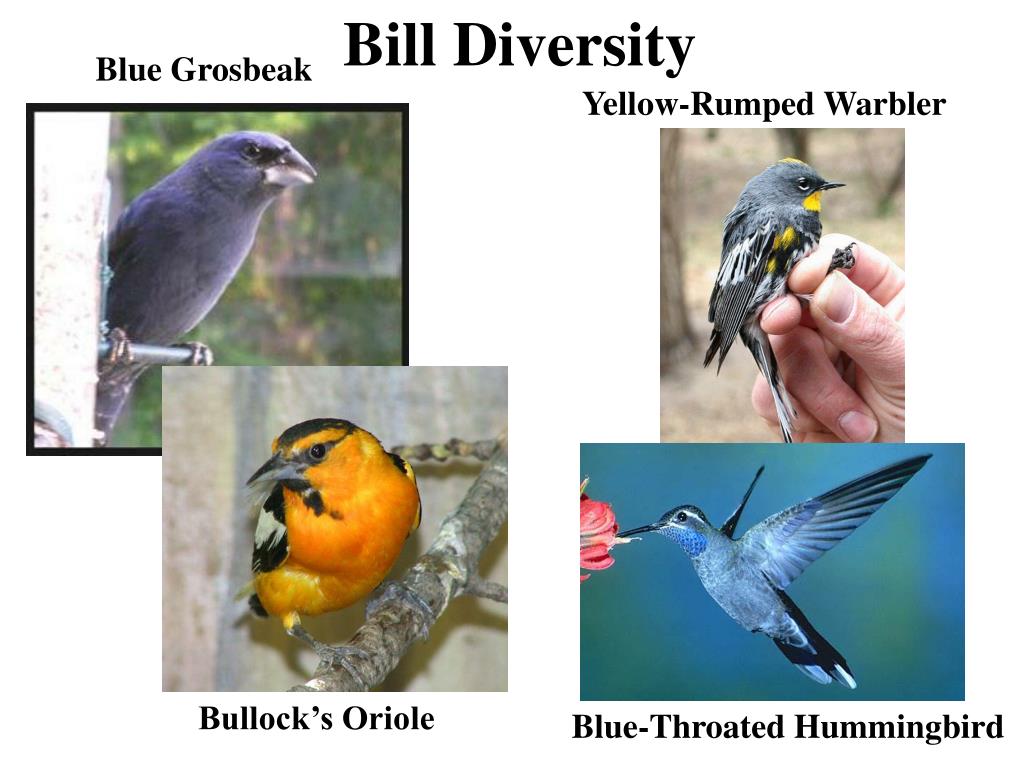 Bill Diversity

Blue Grosbeak

Yellow-Rumped Warbler

Bullock's Oriole

Blue-Throated Hummingbird